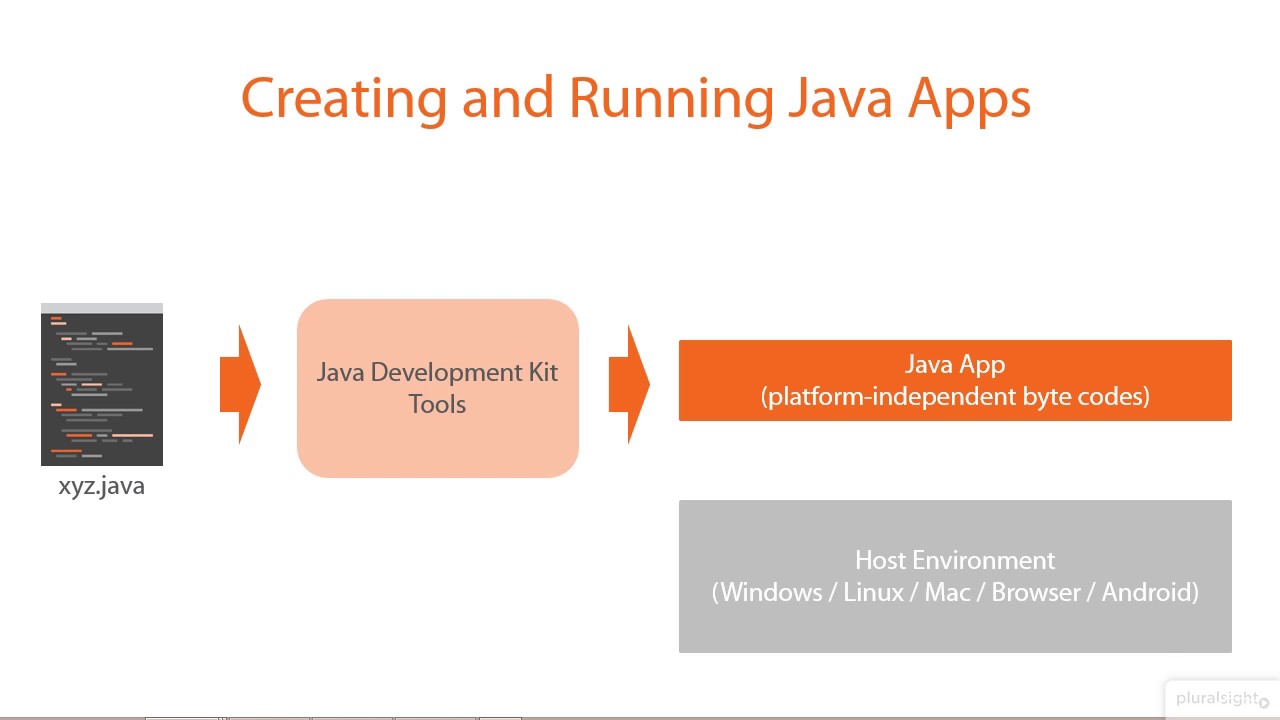 Creating and Running Java Apps

xyz.java

Java Development Kit Tools

Java App
(platform-independent byte codes)

Host Environment
(Windows / Linux / Mac / Browser / Android)

pluralsight